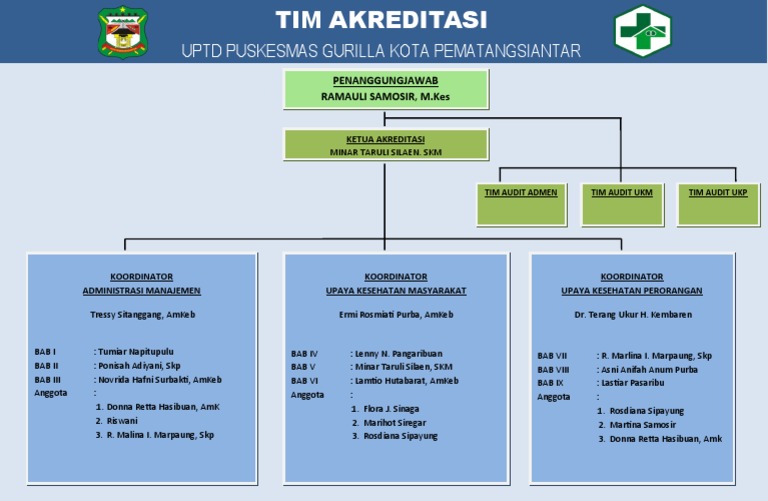 TIM AKREDITASI
UPTD PUSKESMAS GURILLA KOTA PEMATANGSIANTAR

PENANGGUNGJAWAB
RAMAULI SAMOSIR, M.Kes

KETUA AKREDITASI
MINAR TARULI SILAEN. SKM

TIM AUDIT ADMEN

TIM AUDIT UKM

TIM AUDIT UKP

KOORDINATOR
ADMINISTRASI MANAJEMEN

Tressy Sitanggang, AmKeb

BAB I : Tumiar Napitupulu
BAB II : Ponisah Adiyani, Skp
BAB III : Novrida Hafni Surbakti, AmKeb
Anggota :
1. Donna Retta Hasibuan, AmK
2. Riswani
3. R. Malina I. Marpaung, Skp

KOORDINATOR
UPAYA KESEHATAN MASYARAKAT

Ermi Rosmiati Purba, AmKeb

BAB IV : Lenny N. Pangaribuan
BAB V : Minar Taruli Silaen, SKM
BAB VI : Lamtio Hutabarat, AmKeb
Anggota :
1. Flora J. Sinaga
2. Marihot Siregar
3. Rosdiana Sipayung

KOORDINATOR
UPAYA KESEHATAN PERORANGAN

Dr. Terang Ukur H. Kembaren

BAB VII : R. Marlina I. Marpaung, Skp
BAB VIII : Asni Anifah Anum Purba
BAB IX : Lastiar Pasaribu
Anggota :
1. Rosdiana Sipayung
2. Martina Samosir
3. Donna Retta Hasibuan, Amk